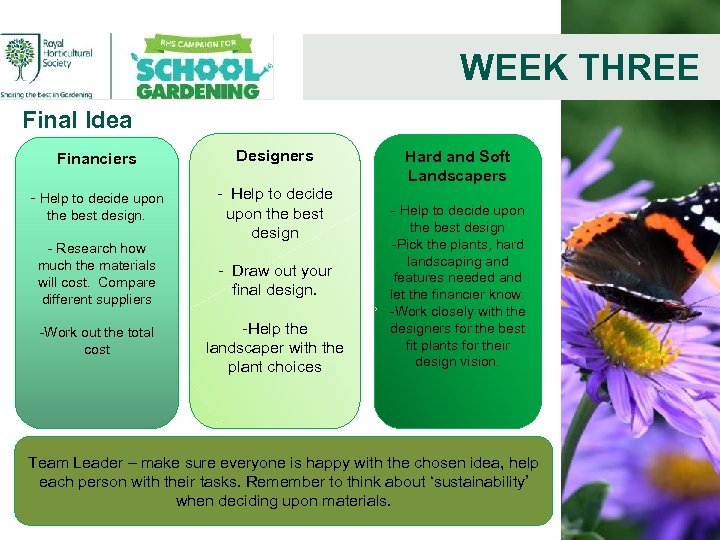 Royal Horticultural Society

Sharing the best in Gardening

RHS CAMPAIGN FOR SCHOOL GARDENING

WEEK THREE

Final Idea

Financiers

- Help to decide upon the best design.

- Research how much the materials will cost. Compare different suppliers

-Work out the total cost

Designers

- Help to decide upon the best design

- Draw out your final design.

-Help the landscaper with the plant choices

Hard and Soft Landscapers

- Help to decide upon the best design
-Pick the plants, hard landscaping and features needed and let the financier know.
-Work closely with the designers for the best fit plants for their design vision.

Team Leader – make sure everyone is happy with the chosen idea, help each person with their tasks. Remember to think about 'sustainability' when deciding upon materials.